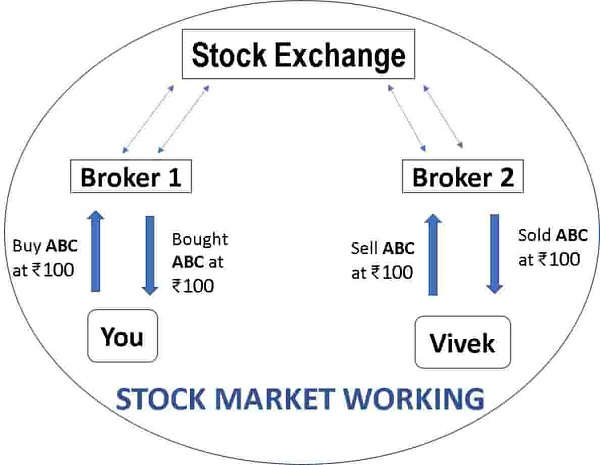 Stock Exchange

Broker 1

Broker 2

Buy ABC at ₹100

Bought ABC at ₹100

Sell ABC at ₹100

Sold ABC at ₹100

You

Vivek

STOCK MARKET WORKING